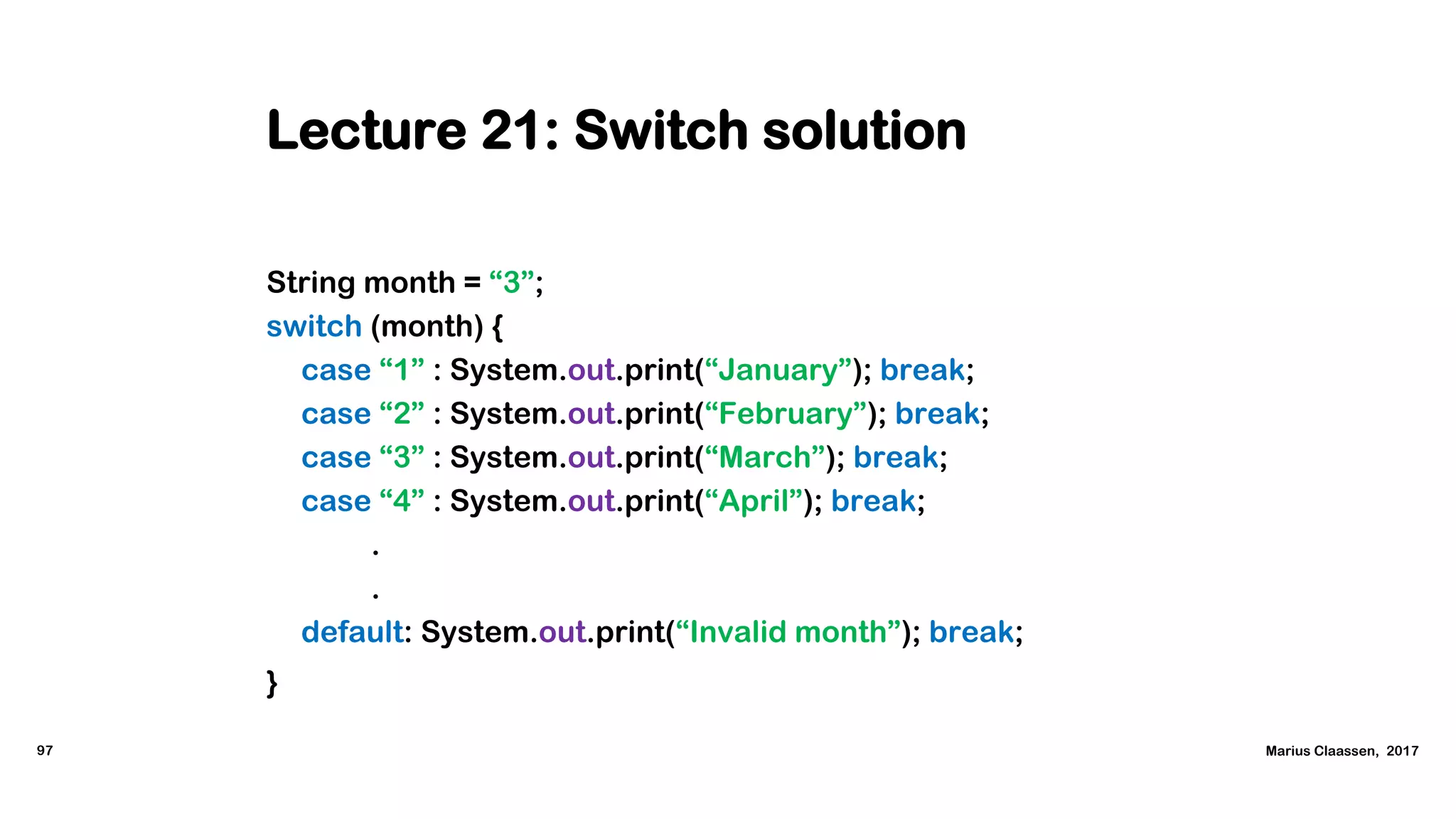 Lecture 21: Switch solution

String month = “3”;
switch (month) {
case “1” : System.out.print(“January”); break;
case “2” : System.out.print(“February”); break;
case “3” : System.out.print(“March”); break;
case “4” : System.out.print(“April”); break;
.
.
default: System.out.print(“Invalid month”); break;
}

97

Marius Claassen, 2017